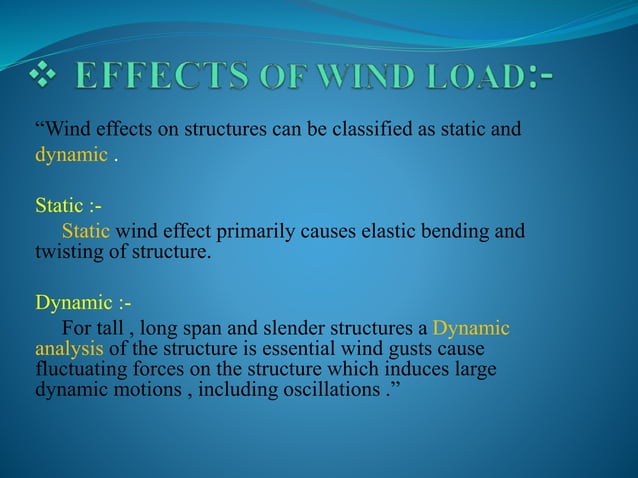 ❖ EFFECTS OF WIND LOAD:-

“Wind effects on structures can be classified as static and dynamic .

Static :-

Static wind effect primarily causes elastic bending and twisting of structure.

Dynamic :-

For tall , long span and slender structures a Dynamic analysis of the structure is essential wind gusts cause fluctuating forces on the structure which induces large dynamic motions , including oscillations .”